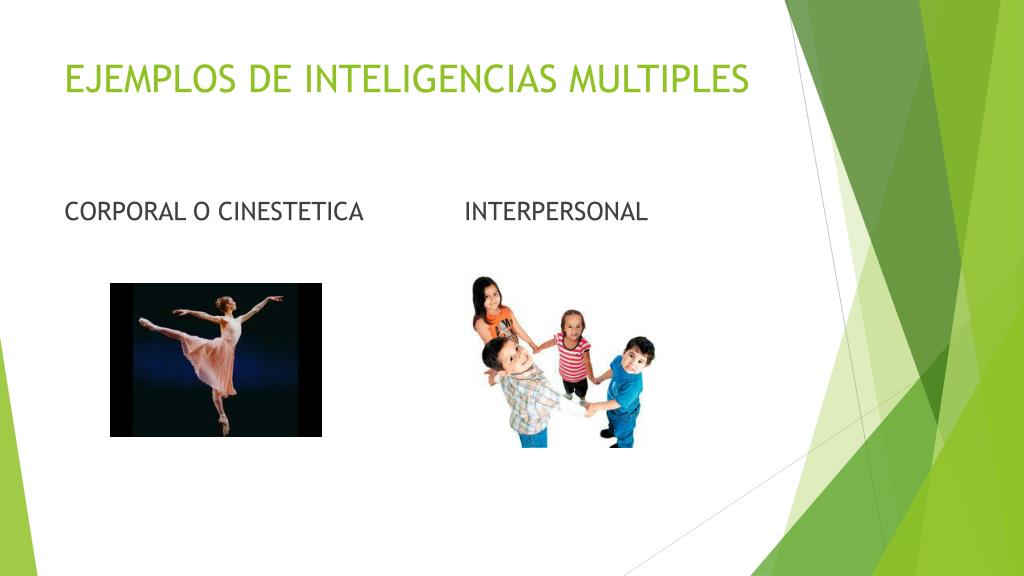 EJEMPLOS DE INTELIGENCIAS MULTIPLES

CORPORAL O CINESTETICA

INTERPERSONAL